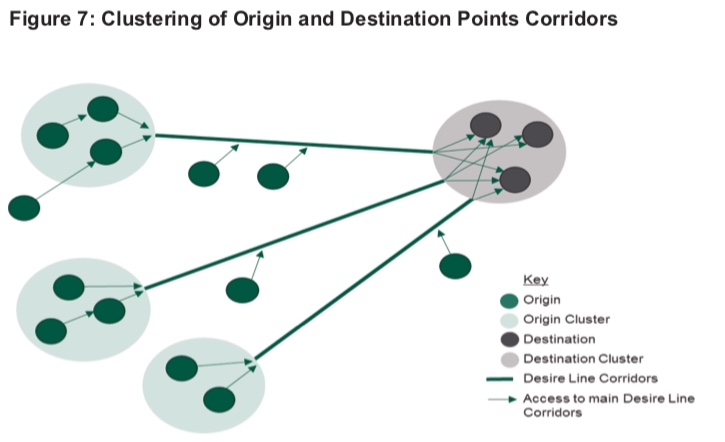 Figure 7: Clustering of Origin and Destination Points Corridors

Key
Origin
Origin Cluster
Destination
Destination Cluster
Desire Line Corridors
Access to main Desire Line Corridors